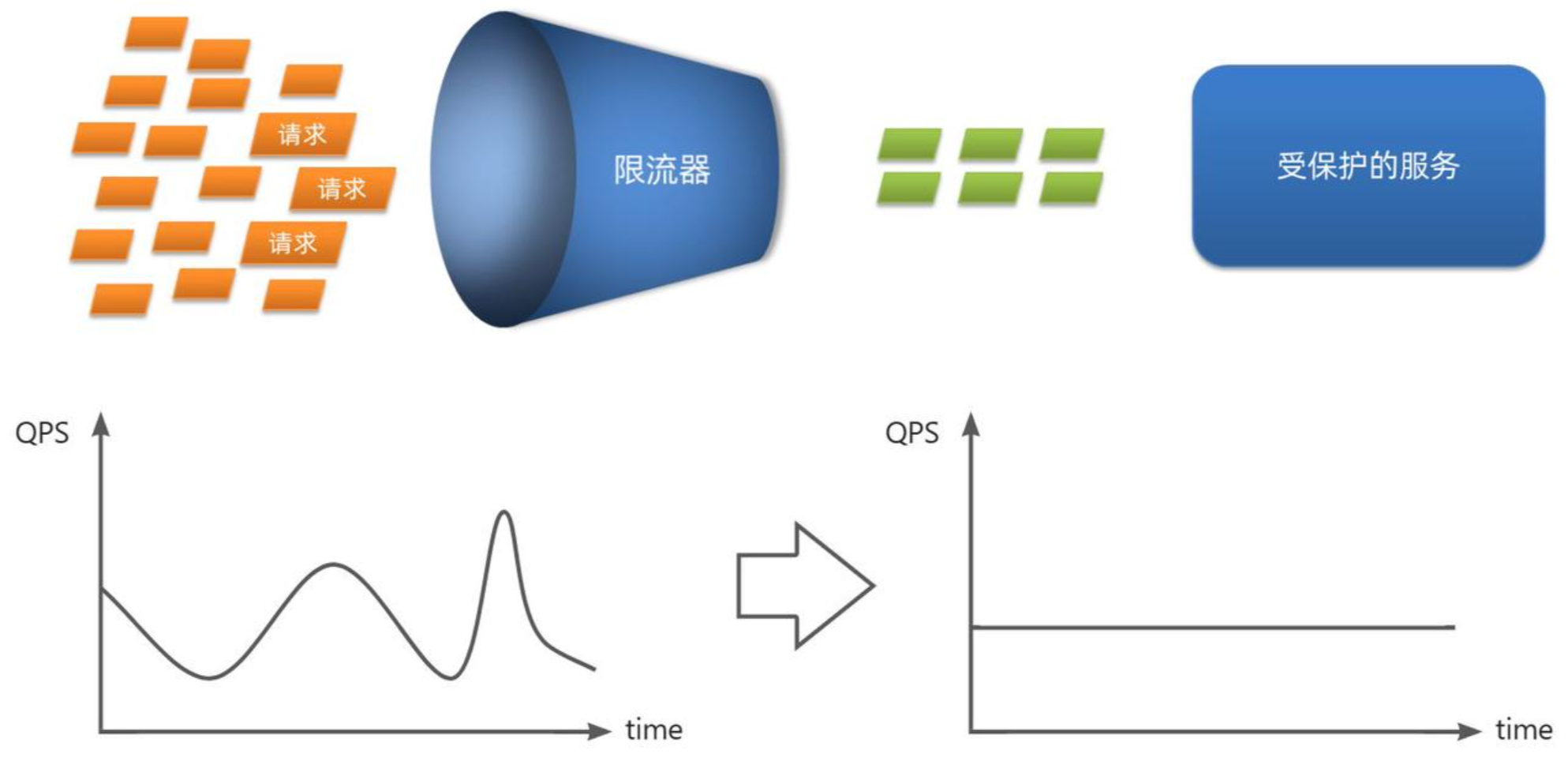 请求
请求
请求

限流器

受保护的服务

QPS

time

QPS

time